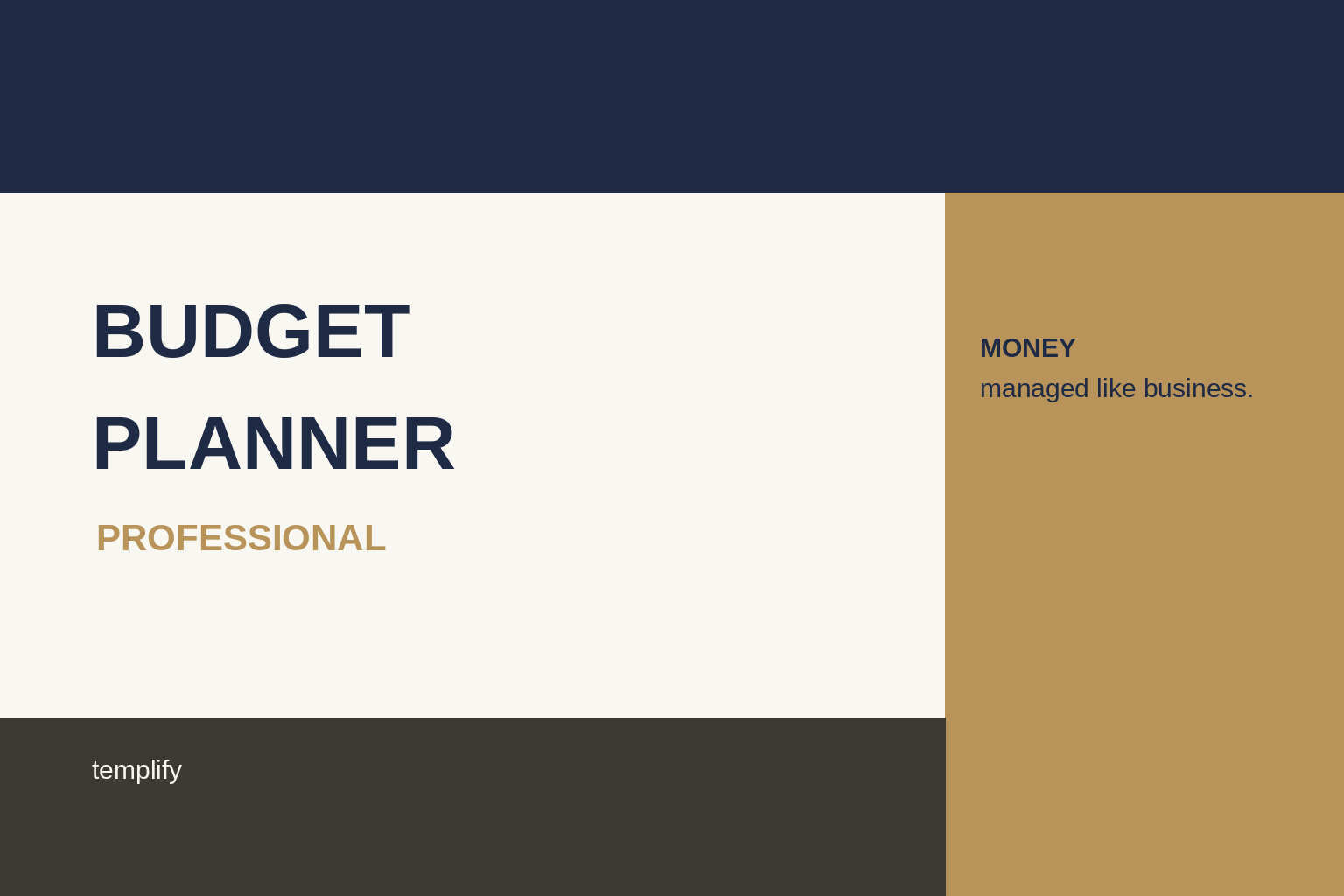 BUDGET
PLANNER
PROFESSIONAL

MONEY
managed like business.

templify